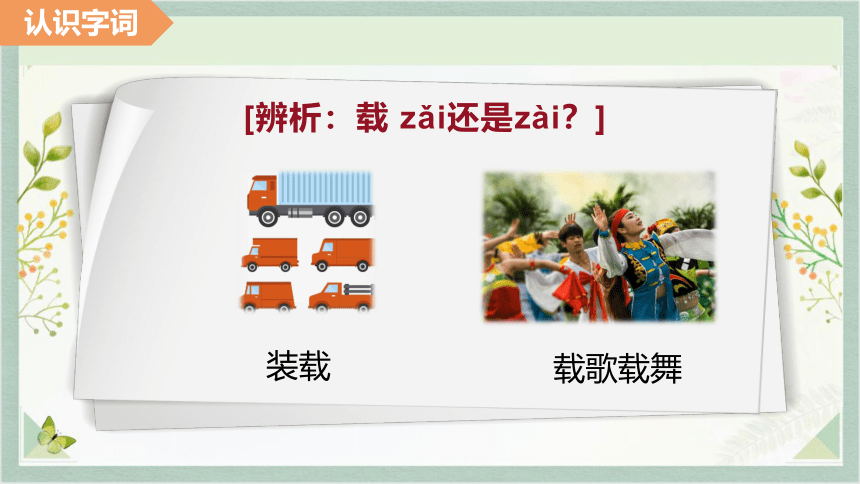 认识字词

[辨析：载 zǎi还是zài？]

装载

载歌载舞